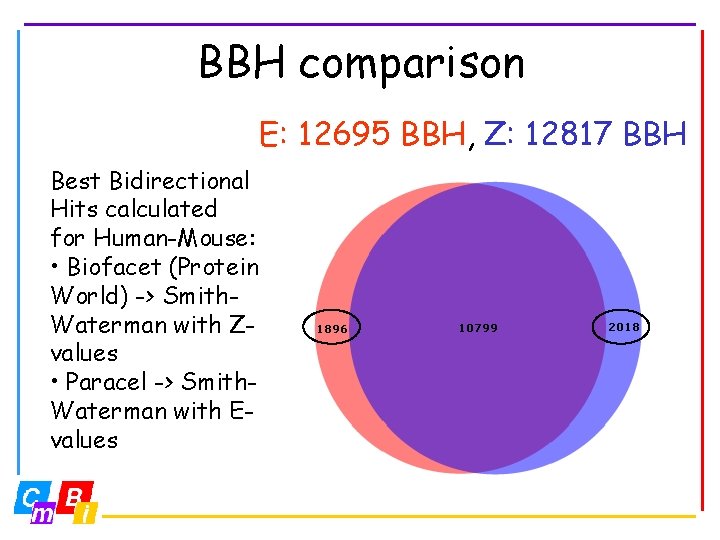 BBH comparison

E: 12695 BBH, Z: 12817 BBH

Best Bidirectional Hits calculated for Human-Mouse:
• Biofacet (Protein World) -> Smith-Waterman with Z-values
• Paracel -> Smith-Waterman with E-values

1896

10799

2018

C m B i